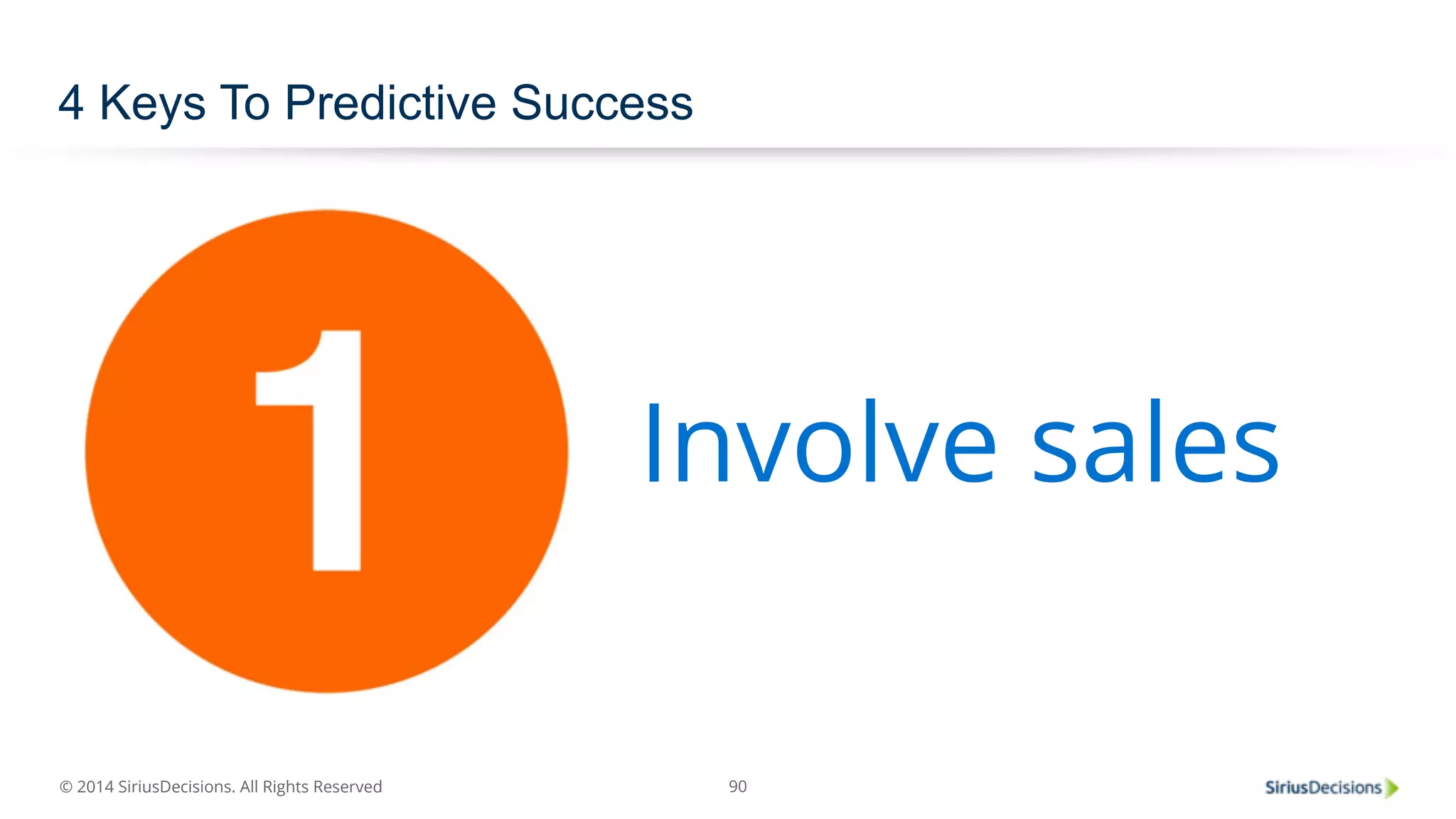 4 Keys To Predictive Success

1

Involve sales

© 2014 SiriusDecisions. All Rights Reserved

90

SiriusDecisions